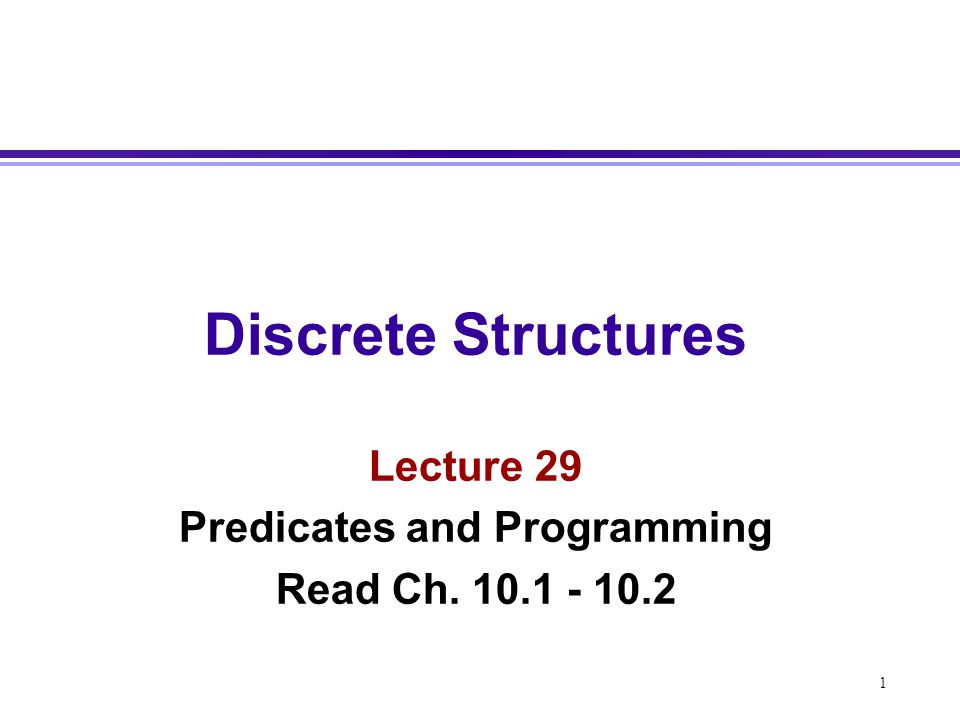 Discrete Structures

Lecture 29

Predicates and Programming

Read Ch. 10.1 - 10.2

1